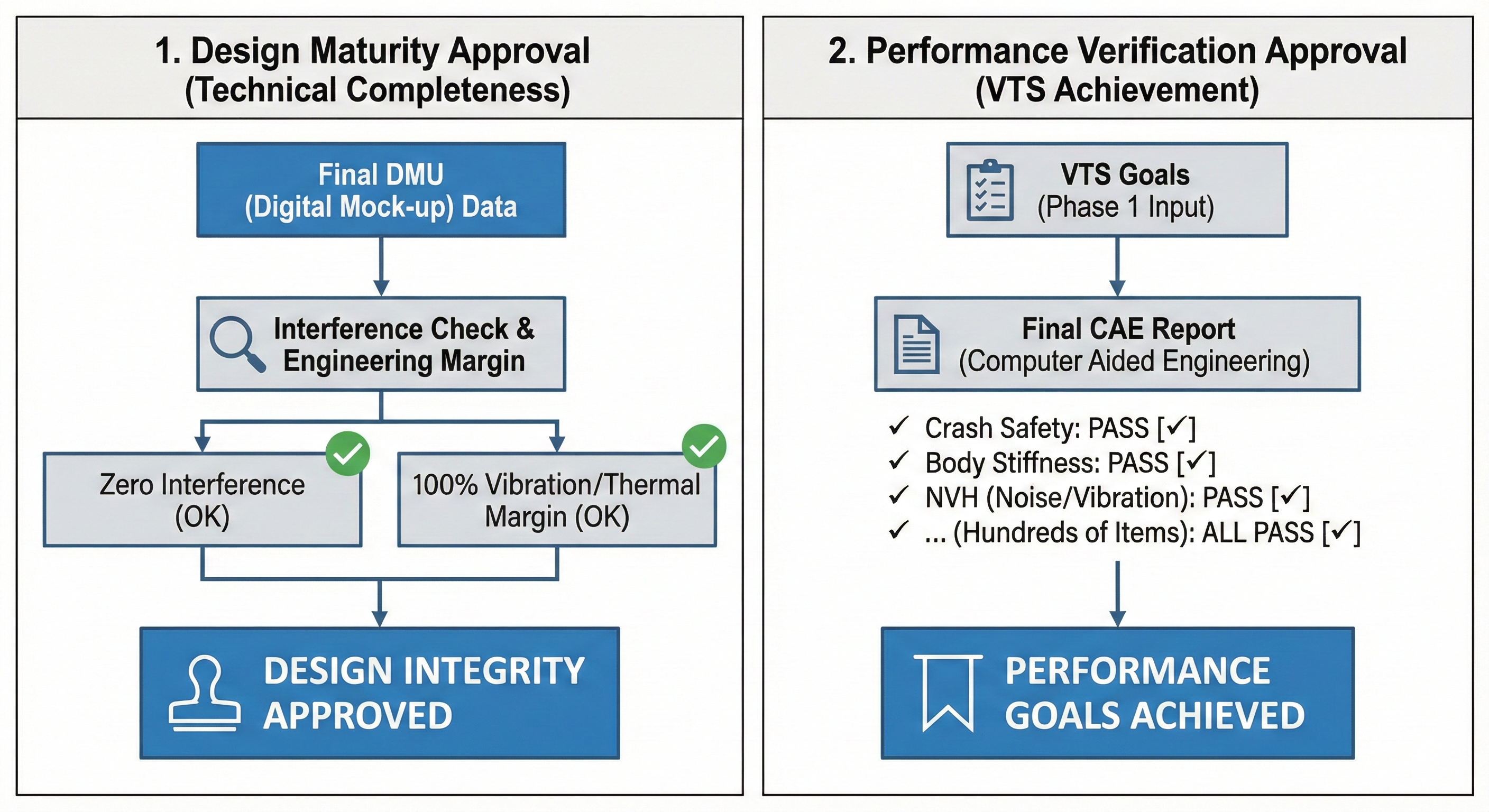 1. Design Maturity Approval
(Technical Completeness)

Final DMU
(Digital Mock-up) Data

Interference Check &
Engineering Margin

Zero Interference
(OK)

100% Vibration/Thermal
Margin (OK)

DESIGN INTEGRITY
APPROVED

2. Performance Verification Approval
(VTS Achievement)

VTS Goals
(Phase 1 Input)

Final CAE Report
(Computer Aided Engineering)

✓ Crash Safety: PASS [✓]
✓ Body Stiffness: PASS [✓]
✓ NVH (Noise/Vibration): PASS [✓]
✓ ... (Hundreds of Items): ALL PASS [✓]

PERFORMANCE
GOALS ACHIEVED